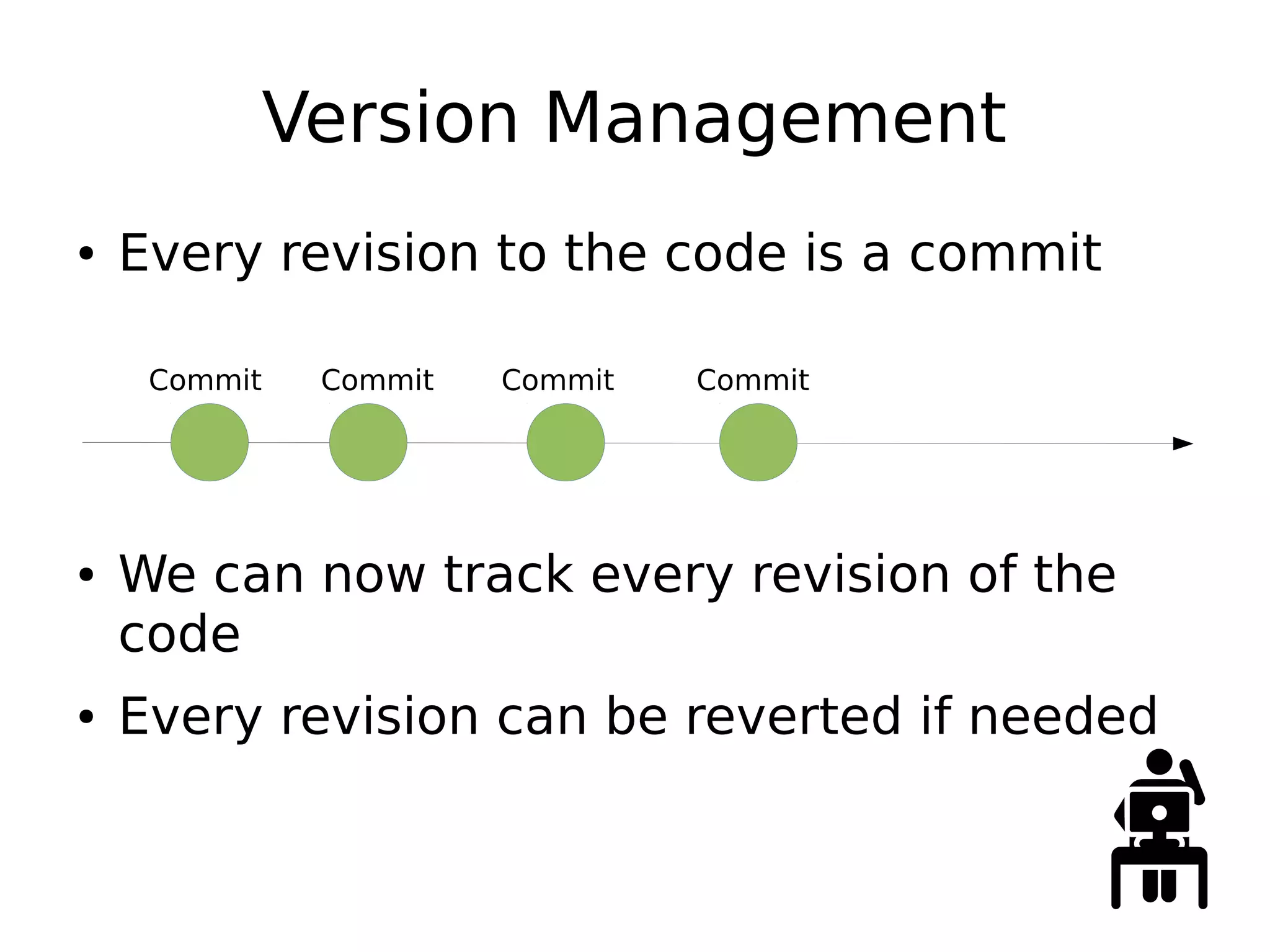 Version Management

• Every revision to the code is a commit

Commit Commit Commit Commit

• We can now track every revision of the code

• Every revision can be reverted if needed